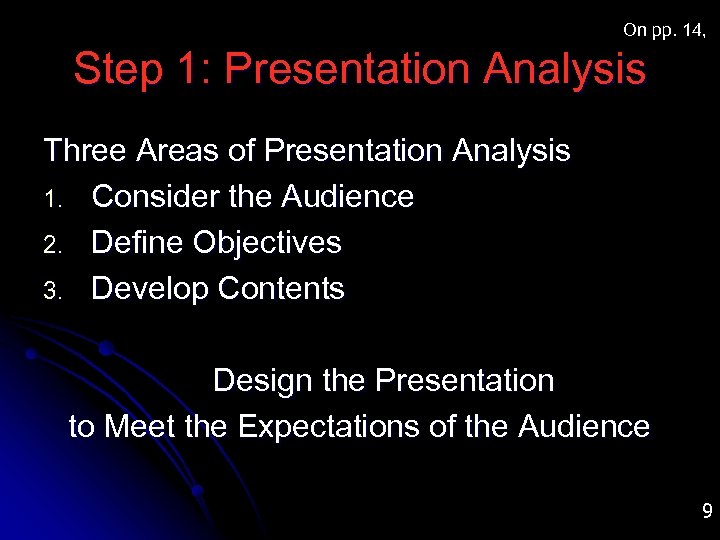 On pp. 14,

Step 1: Presentation Analysis

Three Areas of Presentation Analysis
1. Consider the Audience
2. Define Objectives
3. Develop Contents

Design the Presentation
to Meet the Expectations of the Audience

9